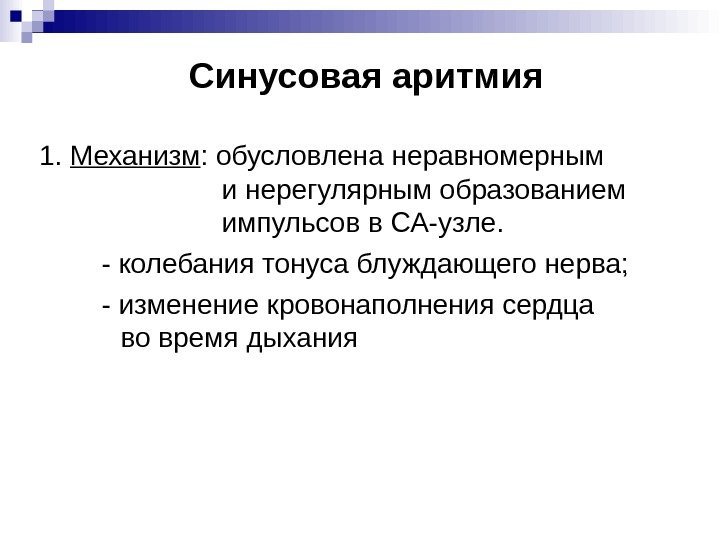 Синусовая аритмия

1. Механизм: обусловлена неравномерным и нерегулярным образованием импульсов в СА-узле.

- колебания тонуса блуждающего нерва;

- изменение кровонаполнения сердца во время дыхания